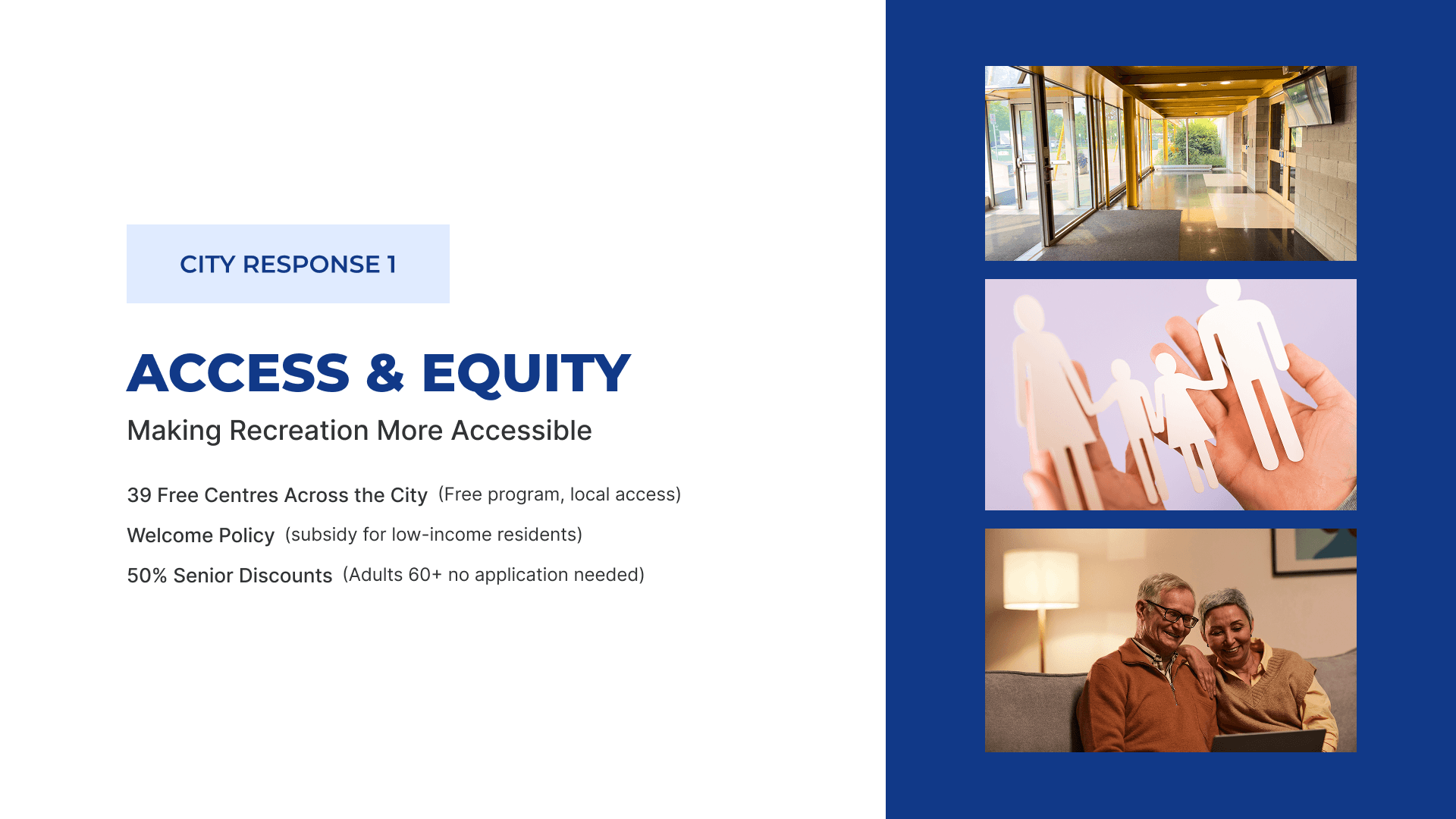 CITY RESPONSE 1

ACCESS & EQUITY

Making Recreation More Accessible

39 Free Centres Across the City (Free program, local access)

Welcome Policy (subsidy for low-income residents)

50% Senior Discounts (Adults 60+ no application needed)